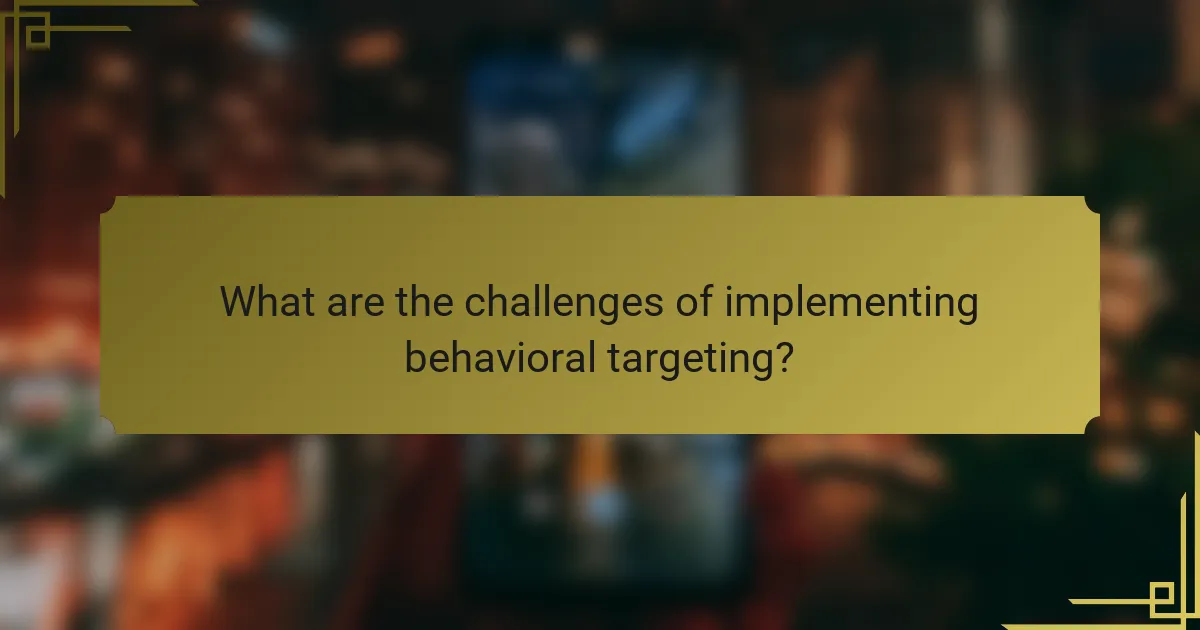 What are the challenges of implementing behavioral targeting?